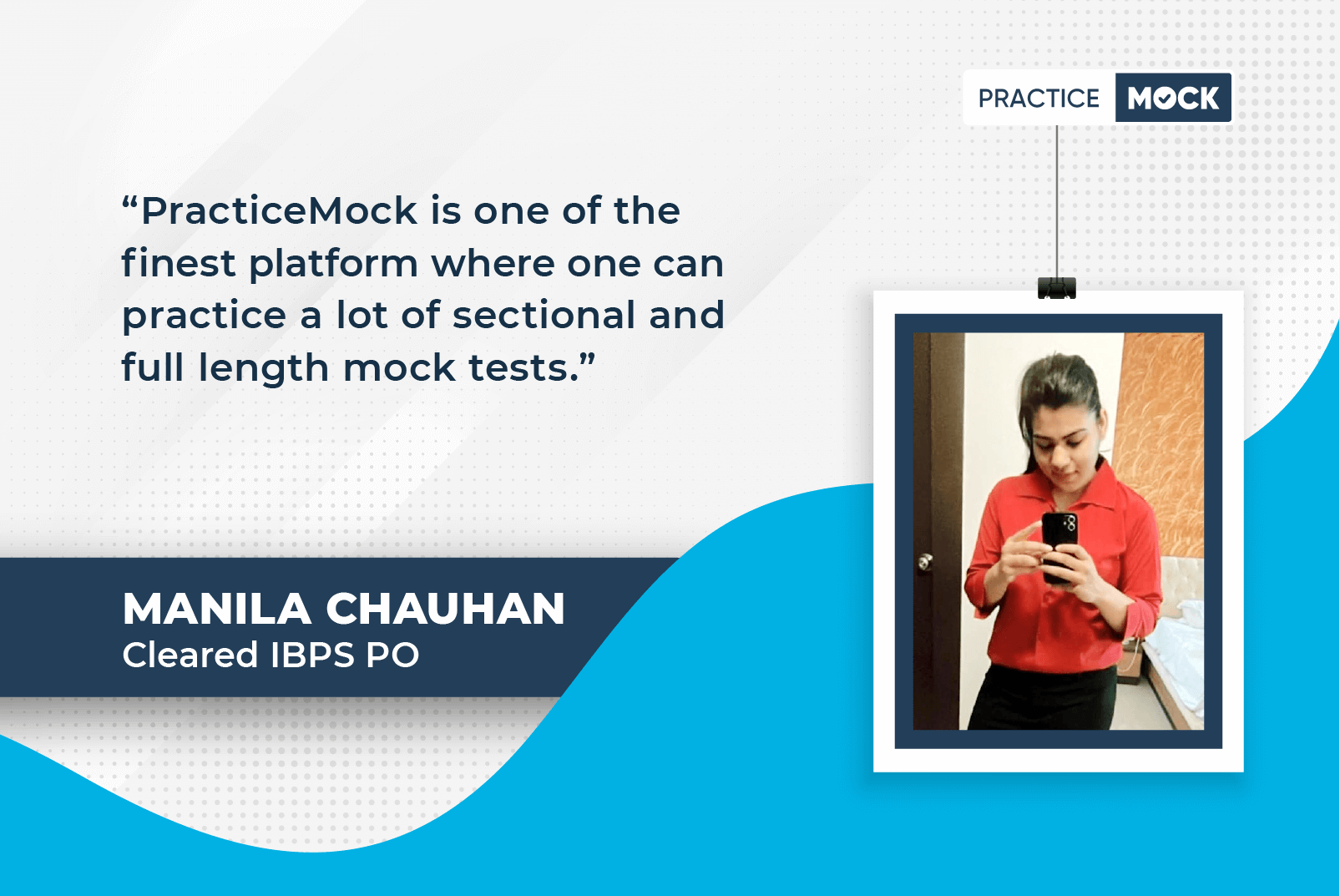 PRACTICE MOCK

“PracticeMock is one of the finest platform where one can practice a lot of sectional and full length mock tests.”

MANILA CHAUHAN
Cleared IBPS PO